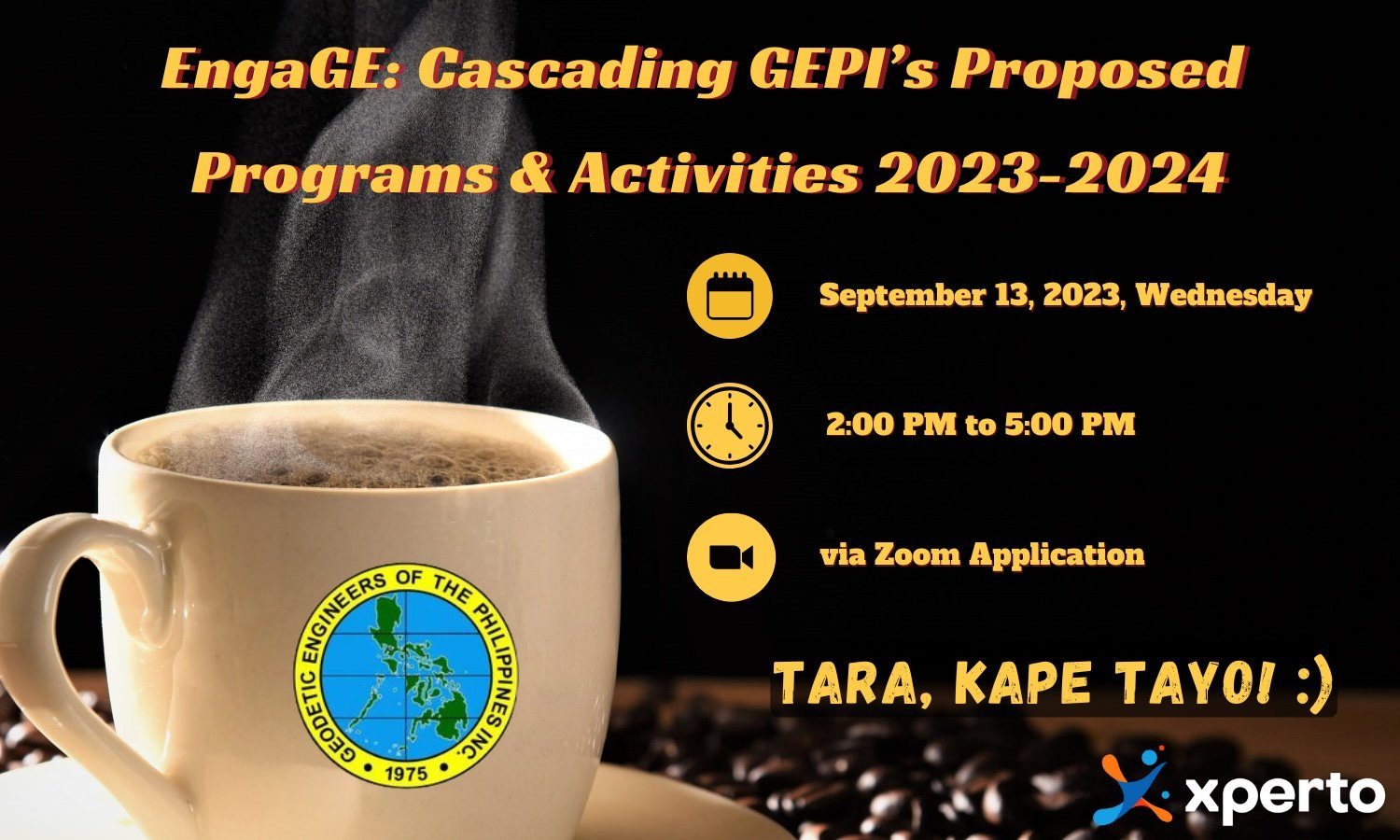 EngaGE: Cascading GEPI's Proposed Programs & Activities 2023-2024

September 13, 2023, Wednesday

2:00 PM to 5:00 PM

via Zoom Application

GEODETIC ENGINEERS OF THE PHILIPPINES INC.
• 1975 •

TARA, KAPE TAYO! :)

xperto